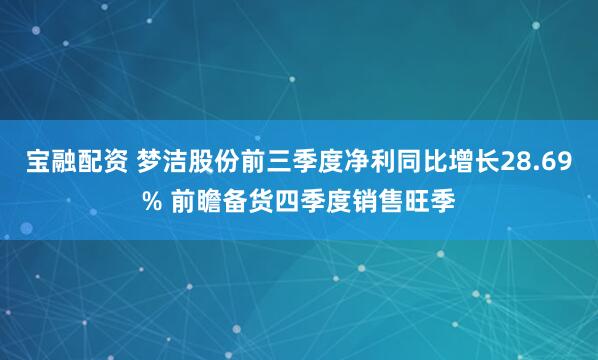 宝融配资 梦洁股份前三季度净利同比增长28.69% 前瞻备货四季度销售旺季